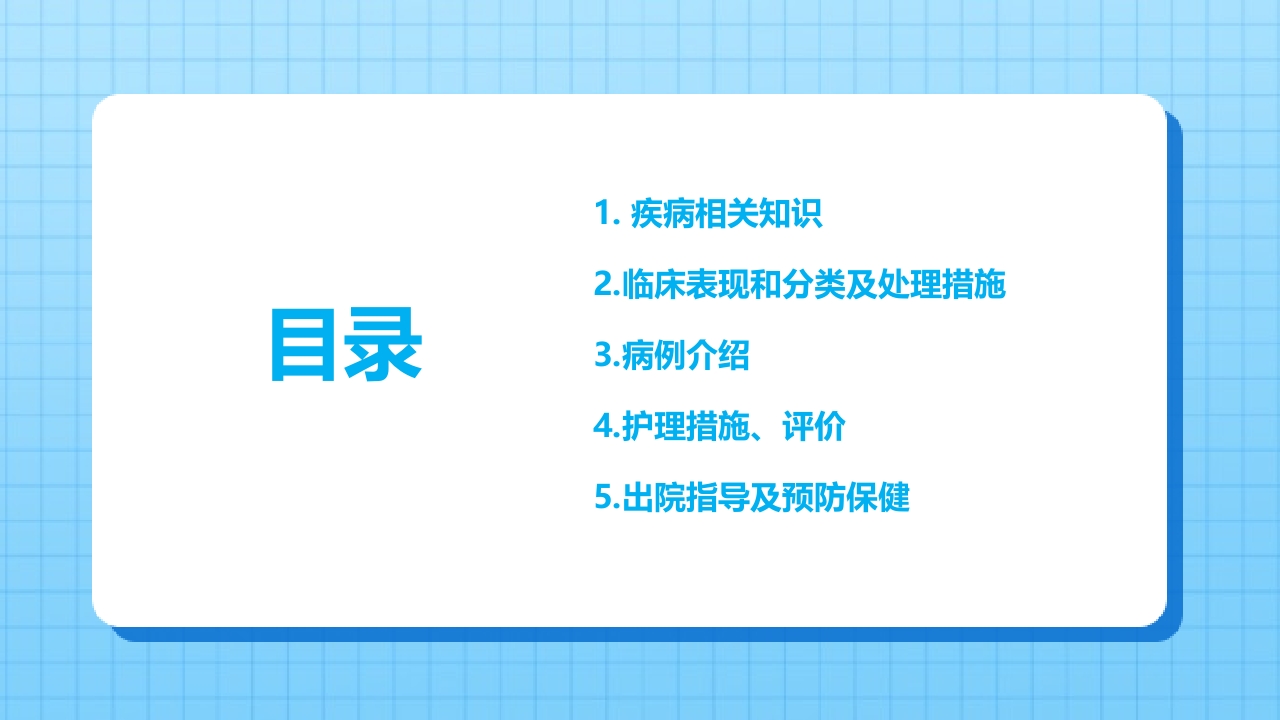 目录

1. 疾病相关知识

2.临床表现和分类及处理措施

3.病例介绍

4.护理措施、评价

5.出院指导及预防保健